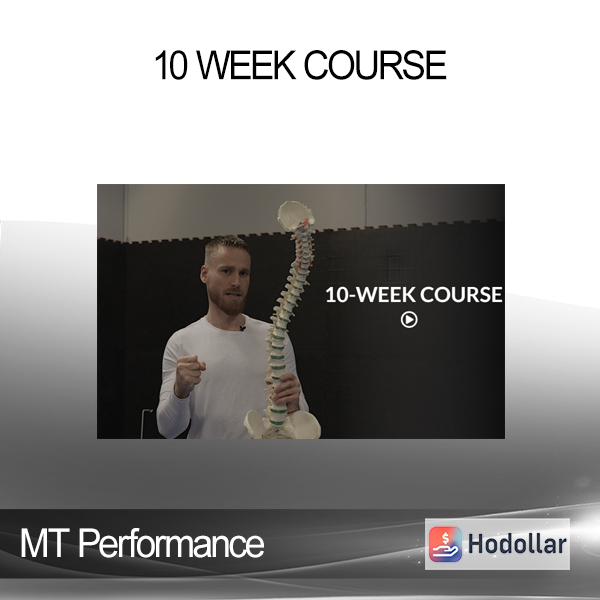 10 WEEK COURSE

10-WEEK COURSE

MT Performance

Hodollar